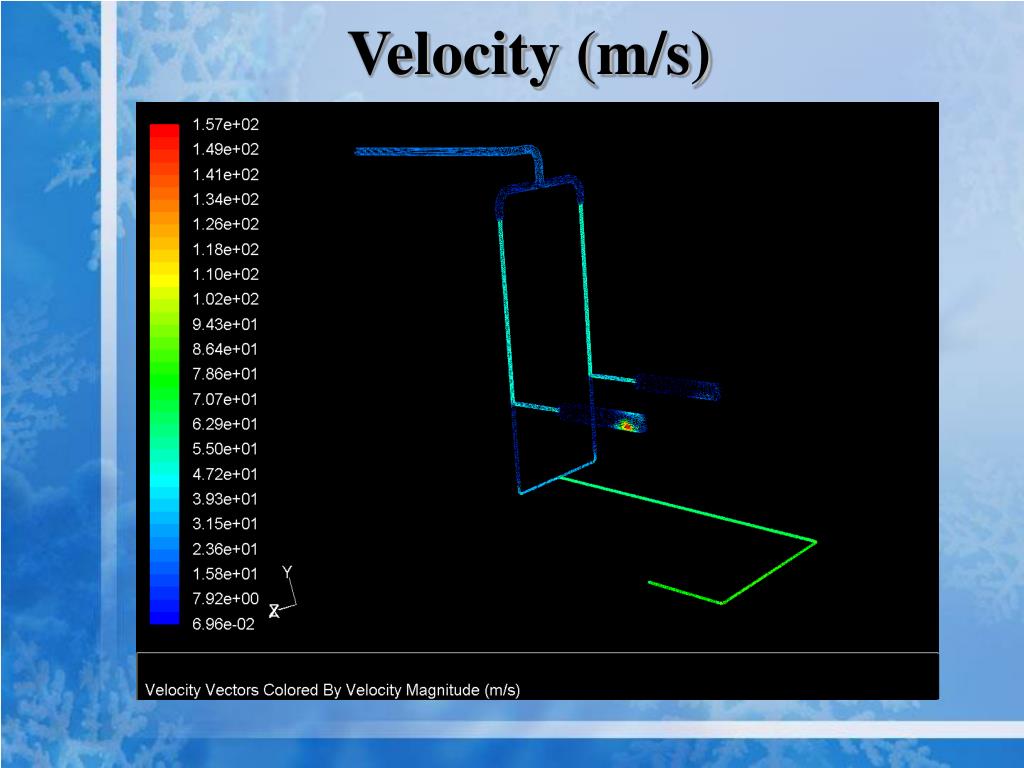 Velocity (m/s)

1.57e+02
1.49e+02
1.41e+02
1.34e+02
1.26e+02
1.18e+02
1.10e+02
1.02e+02
9.43e+01
8.64e+01
7.86e+01
7.07e+01
6.29e+01
5.50e+01
4.72e+01
3.93e+01
3.15e+01
2.36e+01
1.58e+01
7.92e+00
6.96e-02

Y
Z
X

Velocity Vectors Colored By Velocity Magnitude (m/s)